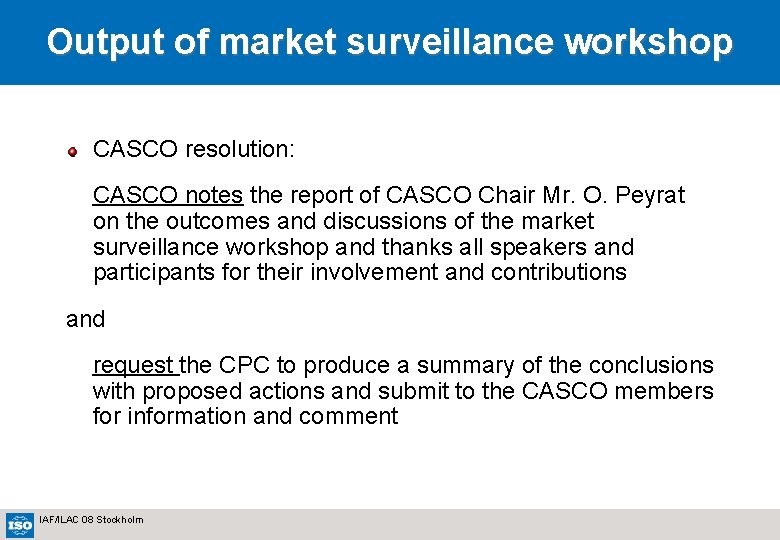 Output of market surveillance workshop

CASCO resolution:

CASCO notes the report of CASCO Chair Mr. O. Peyrat on the outcomes and discussions of the market surveillance workshop and thanks all speakers and participants for their involvement and contributions

and

request the CPC to produce a summary of the conclusions with proposed actions and submit to the CASCO members for information and comment

ISO

IAF/ILAC 08 Stockholm